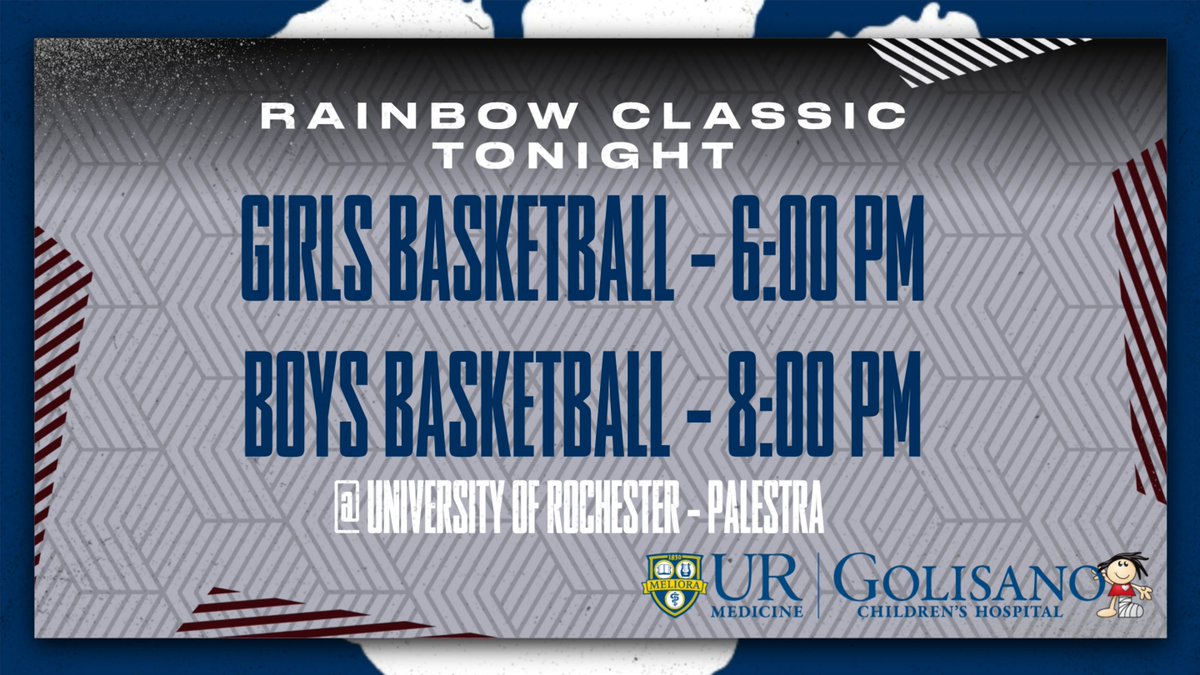 RAINBOW CLASSIC
TONIGHT

GIRLS BASKETBALL - 6:00 PM

BOYS BASKETBALL - 8:00 PM

@ UNIVERSITY OF ROCHESTER - PALESTRA

1850
MELIORA

UR
MEDICINE

GOLISANO
CHILDREN'S HOSPITAL